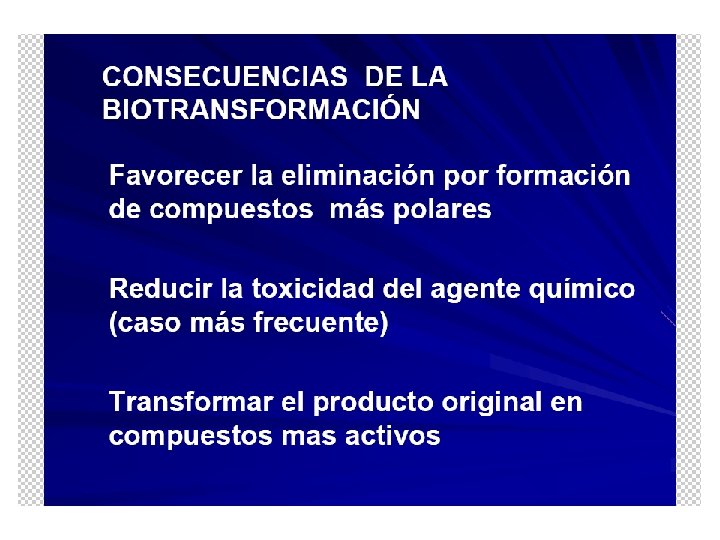 CONSECUENCIAS DE LA BIOTRANSFORMACIÓN

Favorecer la eliminación por formación de compuestos más polares

Reducir la toxicidad del agente químico (caso más frecuente)

Transformar el producto original en compuestos mas activos